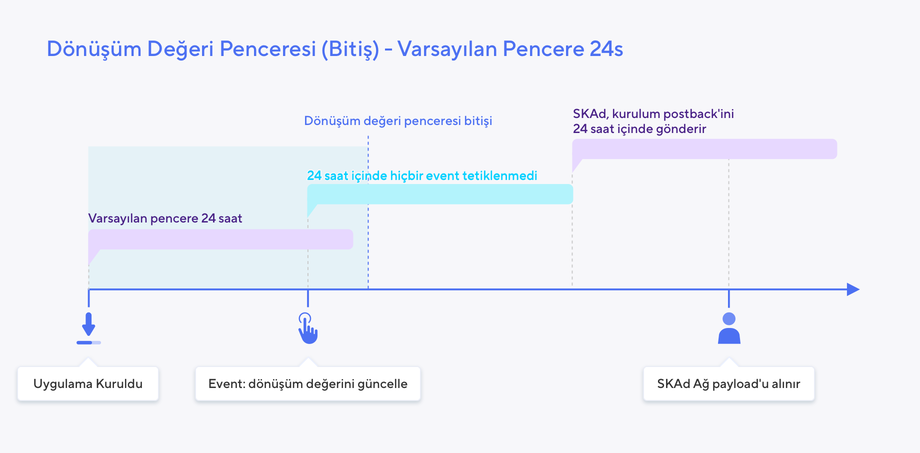 Dönüşüm Değeri Penceresi (Bitiş) - Varsayılan Pencere 24s

Dönüşüm değeri penceresi bitişi

SKAd, kurulum postback'ini 24 saat içinde gönderir

24 saat içinde hiçbir event tetiklenmedi

Varsayılan pencere 24 saat

Uygulama Kuruldu

Event: dönüşüm değerini güncelle

SKAd Ağ payload'u alınır